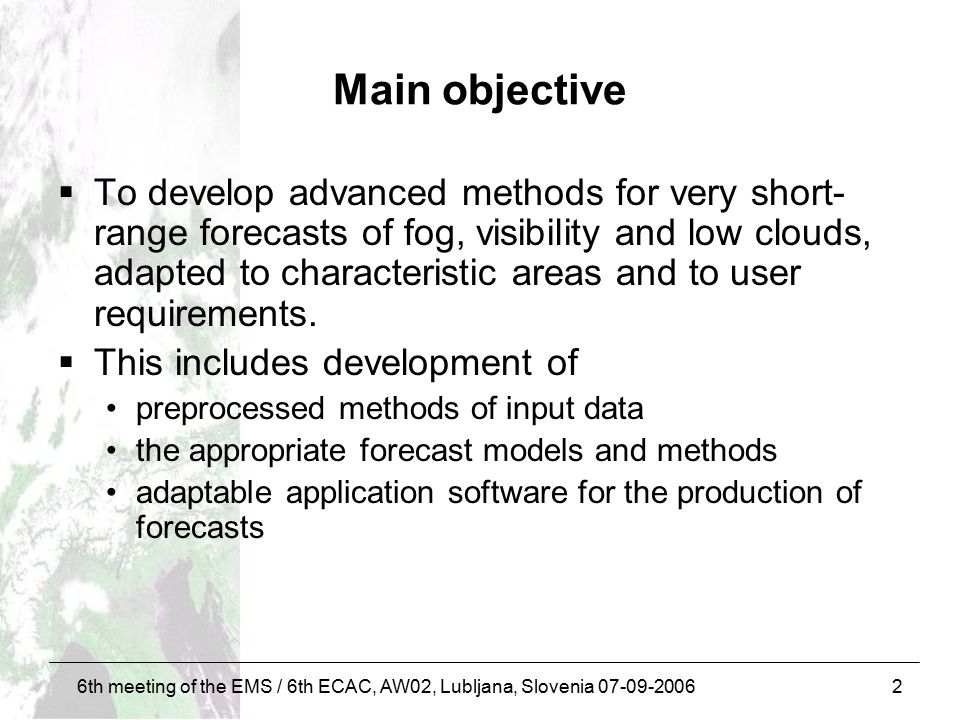 Main objective

▪ To develop advanced methods for very short-range forecasts of fog, visibility and low clouds, adapted to characteristic areas and to user requirements.

▪ This includes development of

• preprocessed methods of input data

• the appropriate forecast models and methods

• adaptable application software for the production of forecasts

6th meeting of the EMS / 6th ECAC, AW02, Lubljana, Slovenia 07-09-2006

2